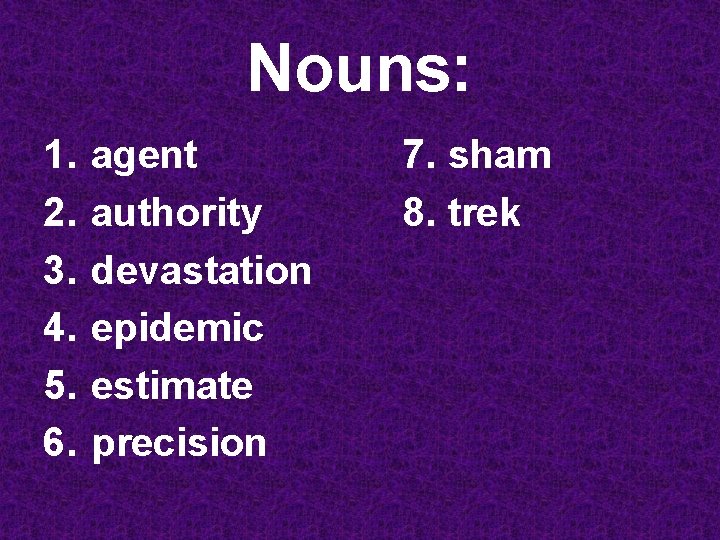 Nouns:

1. agent
2. authority
3. devastation
4. epidemic
5. estimate
6. precision

7. sham
8. trek